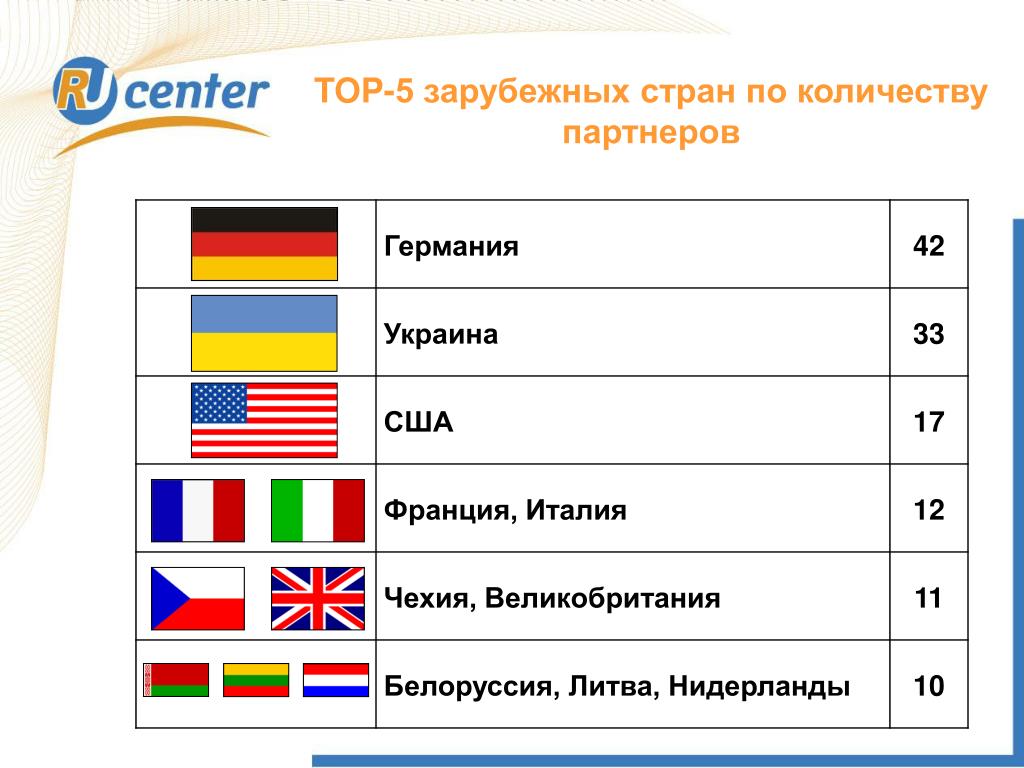 RU center

TOP-5 зарубежных стран по количеству партнеров

| | | |
|---|---|---|
| | Германия | 42 |
| | Украина | 33 |
| | США | 17 |
| | Франция, Италия | 12 |
| | Чехия, Великобритания | 11 |
| | Белоруссия, Литва, Нидерланды | 10 |